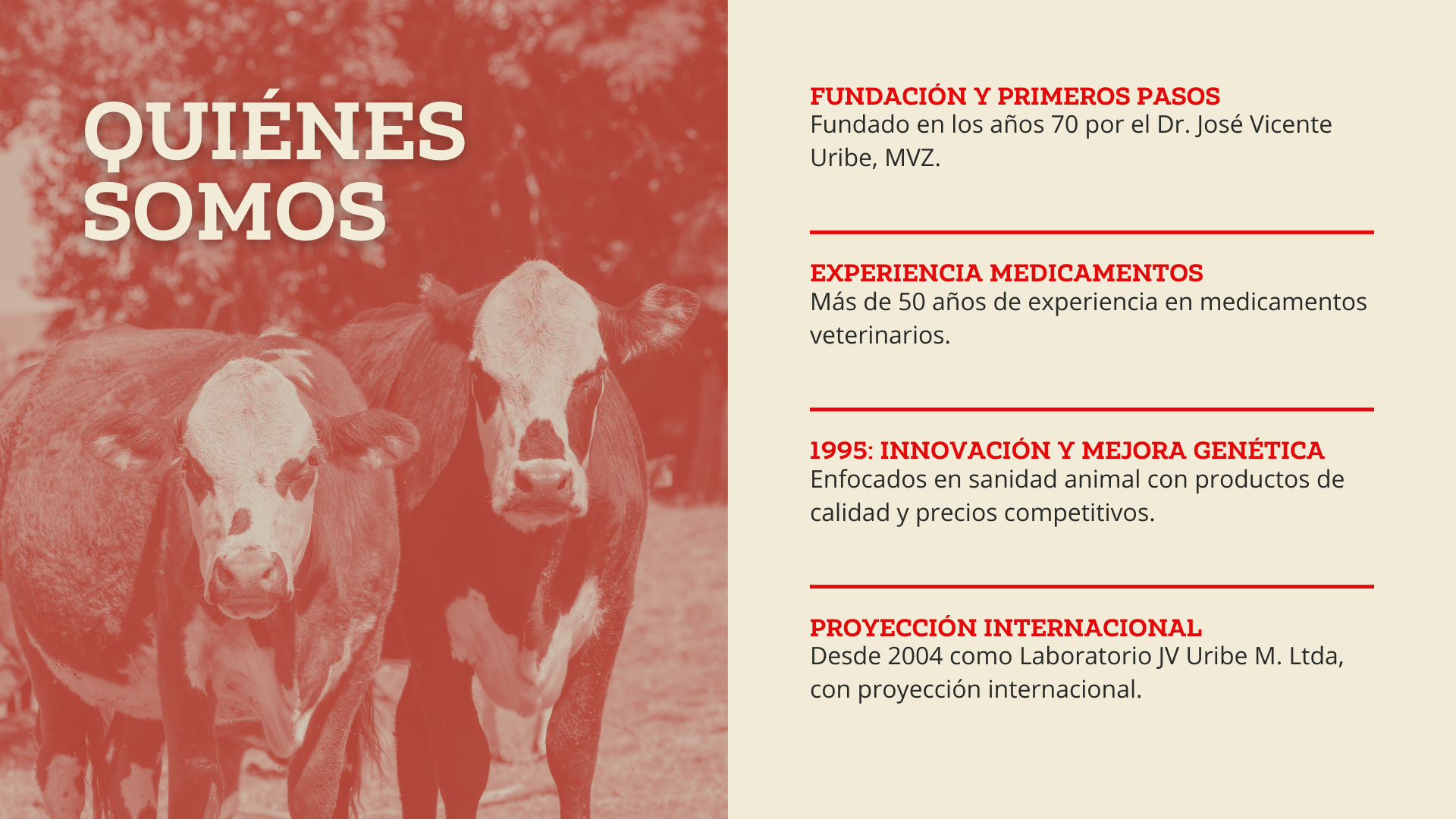 QUIÉNES SOMOS

FUNDACIÓN Y PRIMEROS PASOS
Fundado en los años 70 por el Dr. José Vicente Uribe, MVZ.

EXPERIENCIA MEDICAMENTOS
Más de 50 años de experiencia en medicamentos veterinarios.

1995: INNOVACIÓN Y MEJORA GENÉTICA
Enfocados en sanidad animal con productos de calidad y precios competitivos.

PROYECCIÓN INTERNACIONAL
Desde 2004 como Laboratorio JV Uribe M. Ltda, con proyección internacional.